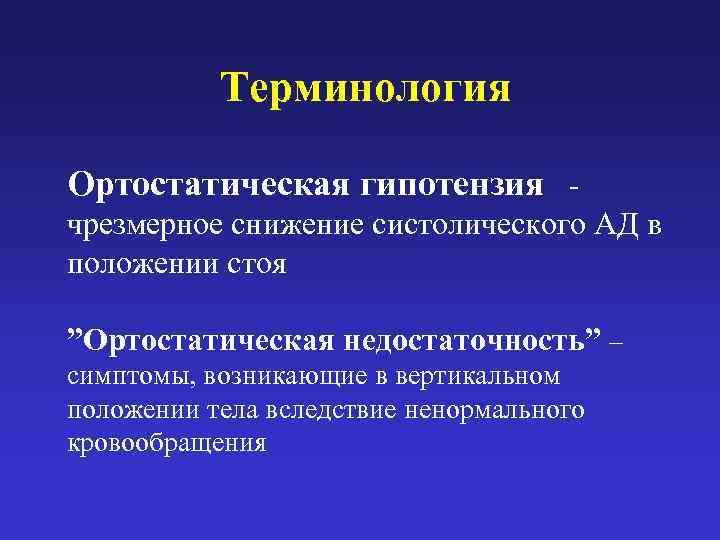 Терминология

Ортостатическая гипотензия - чрезмерное снижение систолического АД в положении стоя

”Ортостатическая недостаточность” – симптомы, возникающие в вертикальном положении тела вследствие ненормального кровообращения